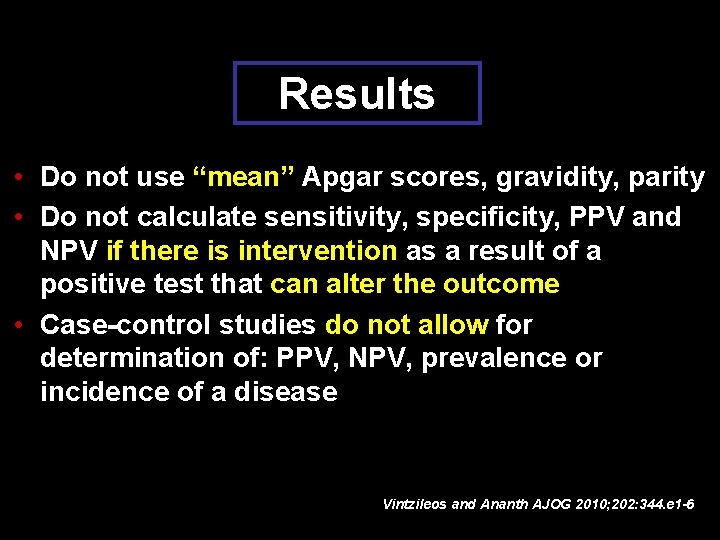 Results

• Do not use “mean” Apgar scores, gravidity, parity
• Do not calculate sensitivity, specificity, PPV and NPV if there is intervention as a result of a positive test that can alter the outcome
• Case-control studies do not allow for determination of: PPV, NPV, prevalence or incidence of a disease

Vintzileos and Ananth AJOG 2010;202:344.e1-6